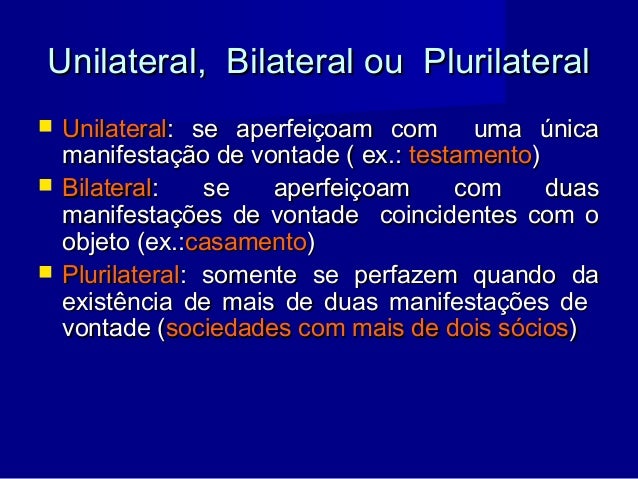 Unilateral, Bilateral ou Plurilateral

- Unilateral: se aperfeiçoam com uma única manifestação de vontade ( ex.: testamento)
- Bilateral: se aperfeiçoam com duas manifestações de vontade coincidentes com o objeto (ex.:casamento)
- Plurilateral: somente se perfazem quando da existência de mais de duas manifestações de vontade (sociedades com mais de dois sócios)